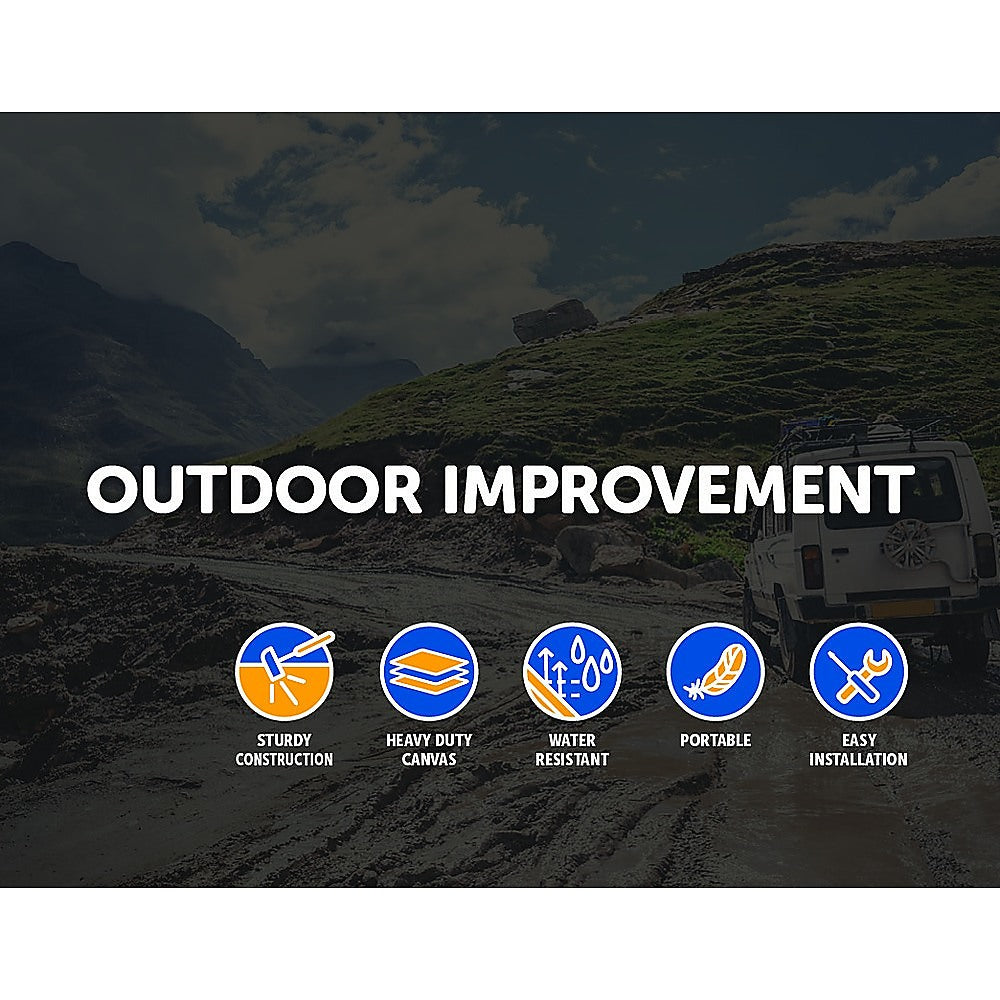 OUTDOOR IMPROVEMENT

STURDY CONSTRUCTION

HEAVY DUTY CANVAS

WATER RESISTANT

PORTABLE

EASY INSTALLATION